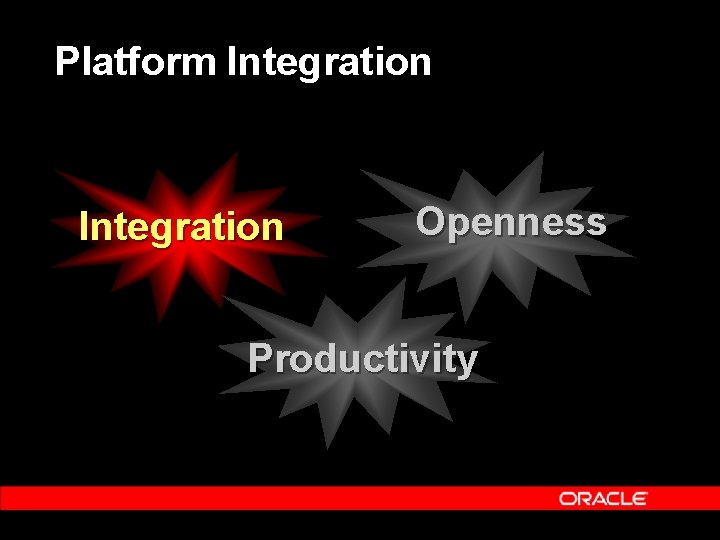 Platform Integration

Integration

Openness

Productivity

ORACLE